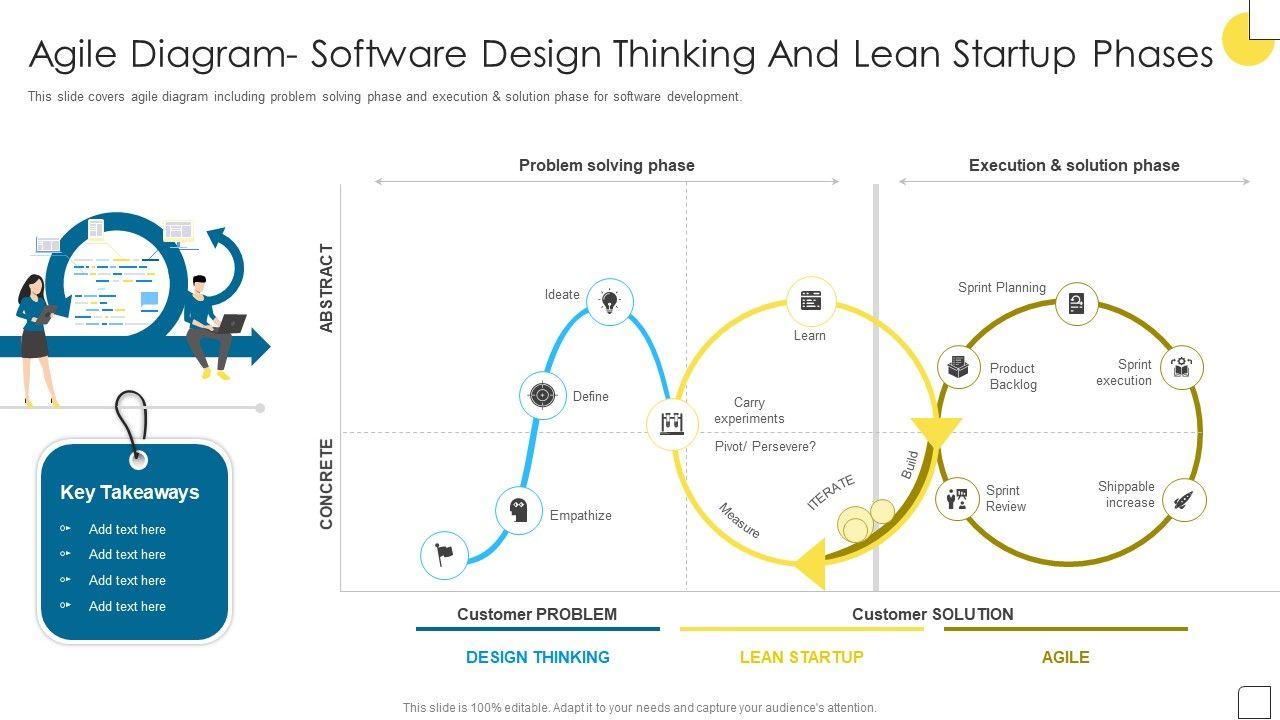 Agile Diagram- Software Design Thinking And Lean Startup Phases

This slide covers agile diagram including problem solving phase and execution & solution phase for software development.

Key Takeaways

Add text here

Add text here

Add text here

Add text here

Problem solving phase

Execution & solution phase

ABSTRACT

CONCRETE

Ideate

Define

Empathize

Learn

Carry experiments

Pivot/ Persevere?

Measure

ITERATE

Build

Sprint Planning

Product Backlog

Sprint execution

Sprint Review

Shippable increase

Customer PROBLEM

Customer SOLUTION

DESIGN THINKING

LEAN STARTUP

AGILE

This slide is 100% editable. Adapt it to your needs and capture your audience's attention.